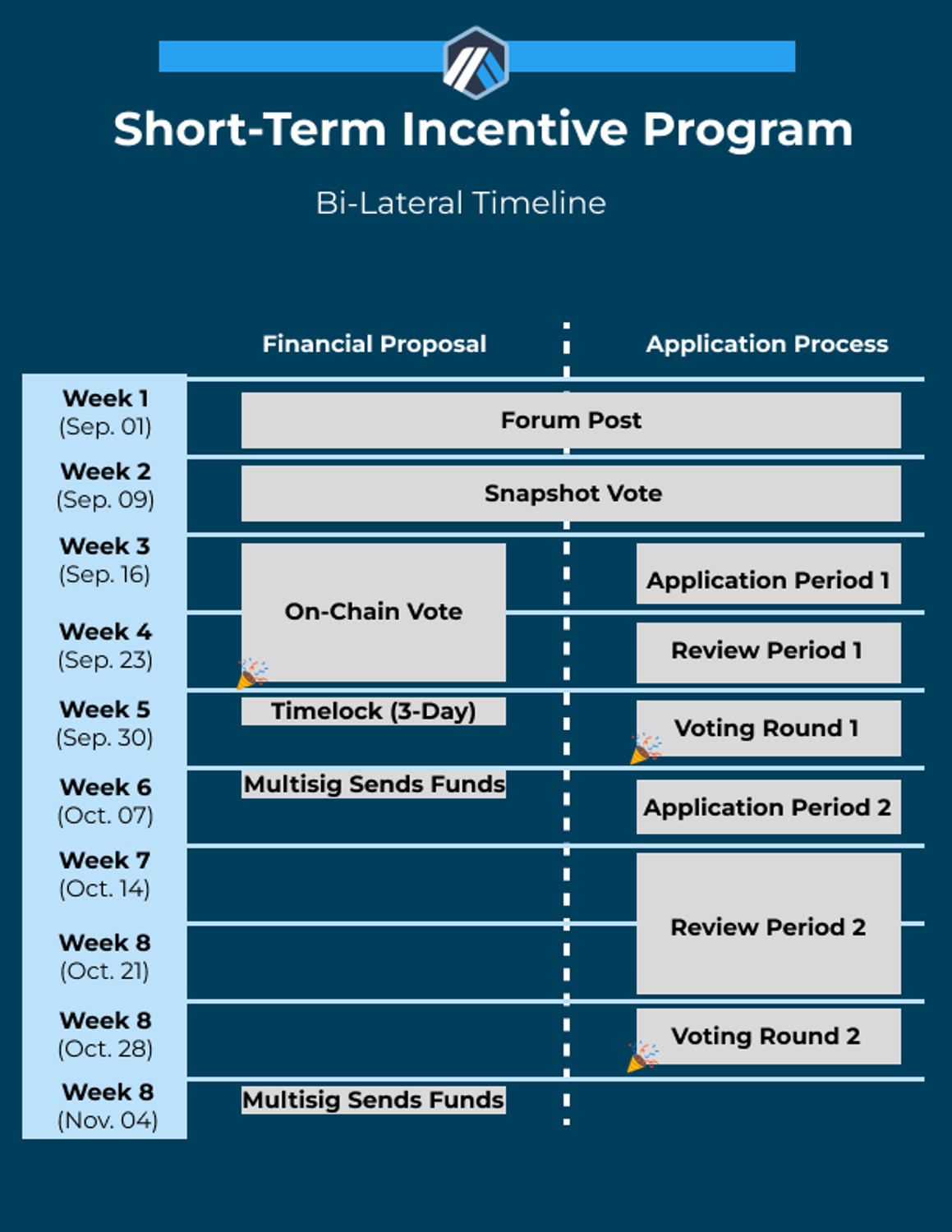 Short-Term Incentive Program

Bi-Lateral Timeline

| | Financial Proposal | Application Process |
|---|---|---|
| Week 1 (Sep. 01) | Forum Post | Forum Post |
| Week 2 (Sep. 09) | Snapshot Vote | Snapshot Vote |
| Week 3 (Sep. 16) | On-Chain Vote | Application Period 1 |
| Week 4 (Sep. 23) | On-Chain Vote | Review Period 1 |
| Week 5 (Sep. 30) | Timelock (3-Day) | Voting Round 1 |
| Week 6 (Oct. 07) | Multisig Sends Funds | Application Period 2 |
| Week 7 (Oct. 14) | | Review Period 2 |
| Week 8 (Oct. 21) | | Review Period 2 |
| Week 8 (Oct. 28) | | Voting Round 2 |
| Week 8 (Nov. 04) | Multisig Sends Funds | |